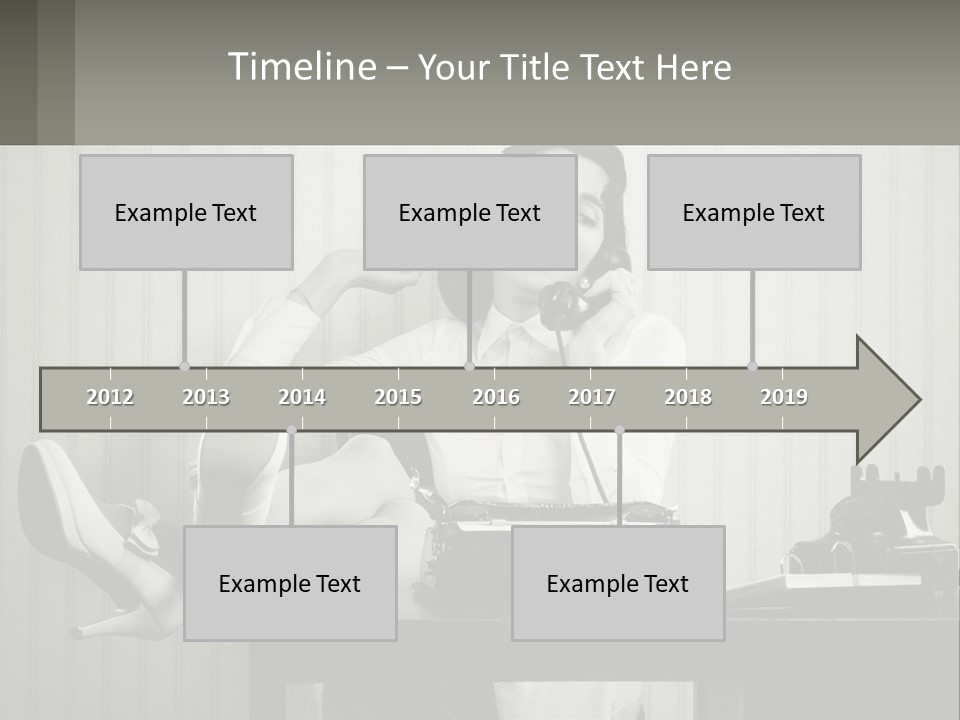 Timeline – Your Title Text Here

Example Text

Example Text

Example Text

2012 2013 2014 2015 2016 2017 2018 2019

Example Text

Example Text